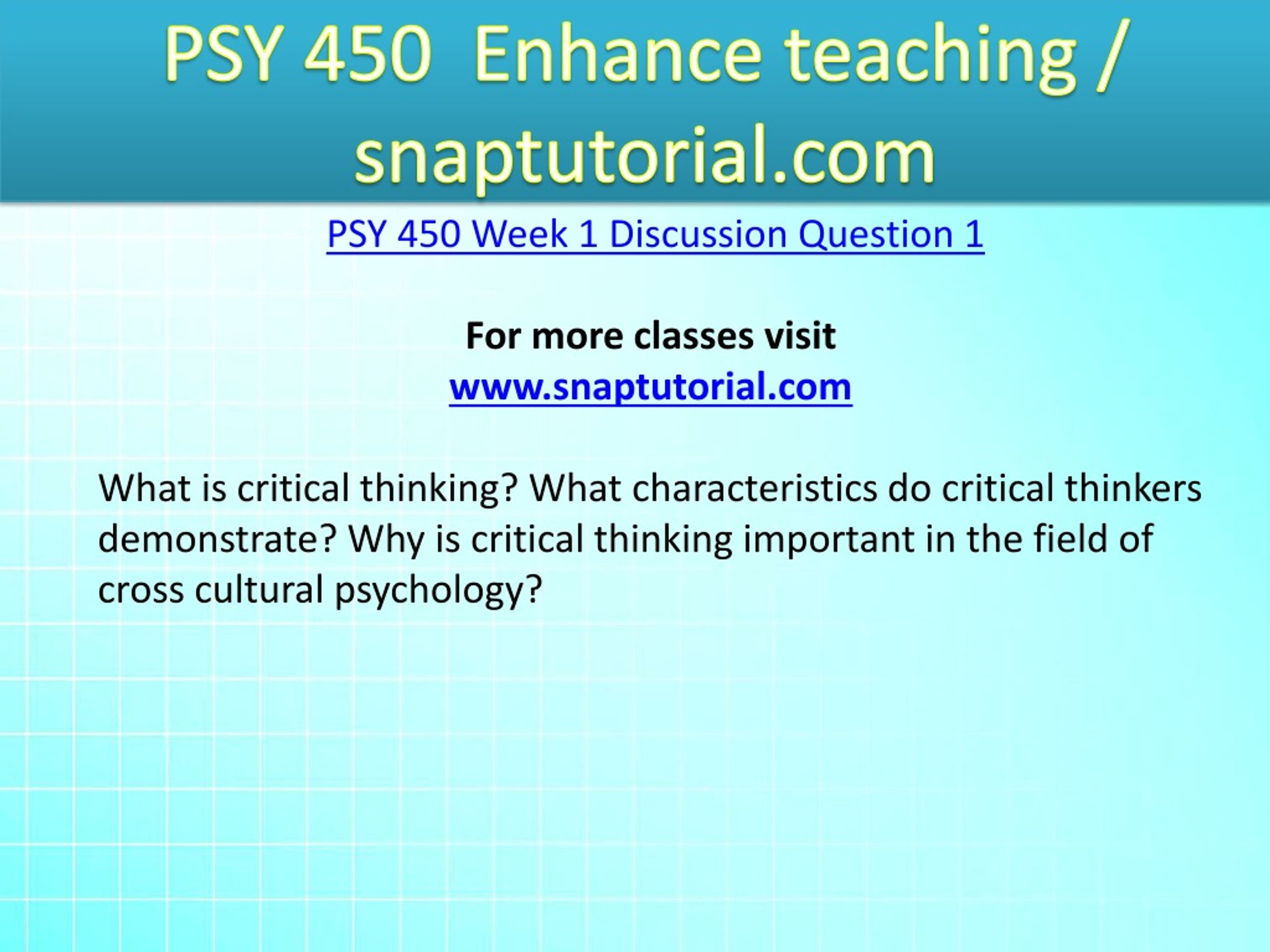 PSY 450 Enhance teaching / snaptutorial.com

PSY 450 Week 1 Discussion Question 1

For more classes visit
www.snaptutorial.com

What is critical thinking? What characteristics do critical thinkers demonstrate? Why is critical thinking important in the field of cross cultural psychology?